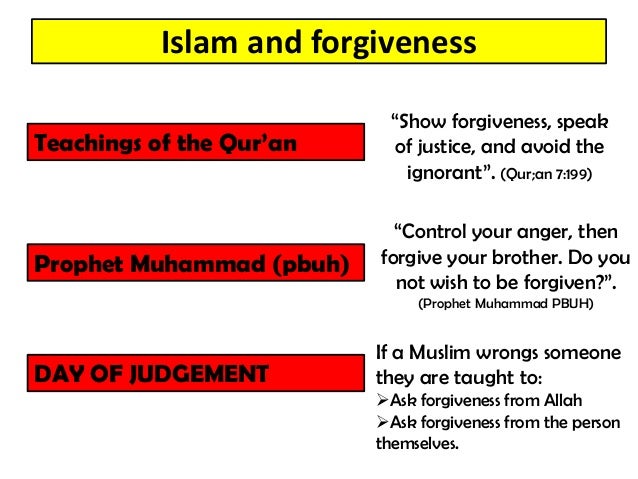 Islam and forgiveness

Teachings of the Qur'an

"Show forgiveness, speak of justice, and avoid the ignorant". (Qur;an 7:199)

Prophet Muhammad (pbuh)

"Control your anger, then forgive your brother. Do you not wish to be forgiven?". (Prophet Muhammad PBUH)

DAY OF JUDGEMENT

If a Muslim wrongs someone they are taught to:
➢Ask forgiveness from Allah
➢Ask forgiveness from the person themselves.